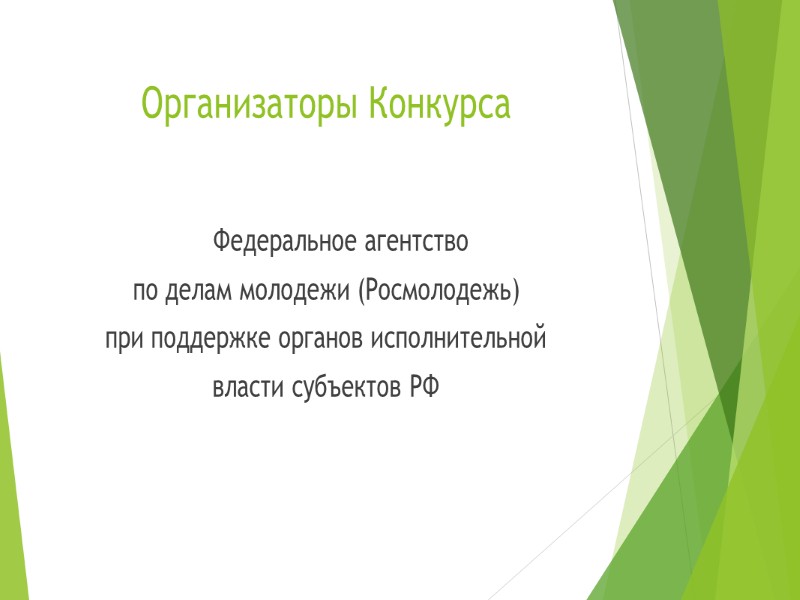 Организаторы Конкурса

Федеральное агентство по делам молодежи (Росмолодежь) при поддержке органов исполнительной власти субъектов РФ